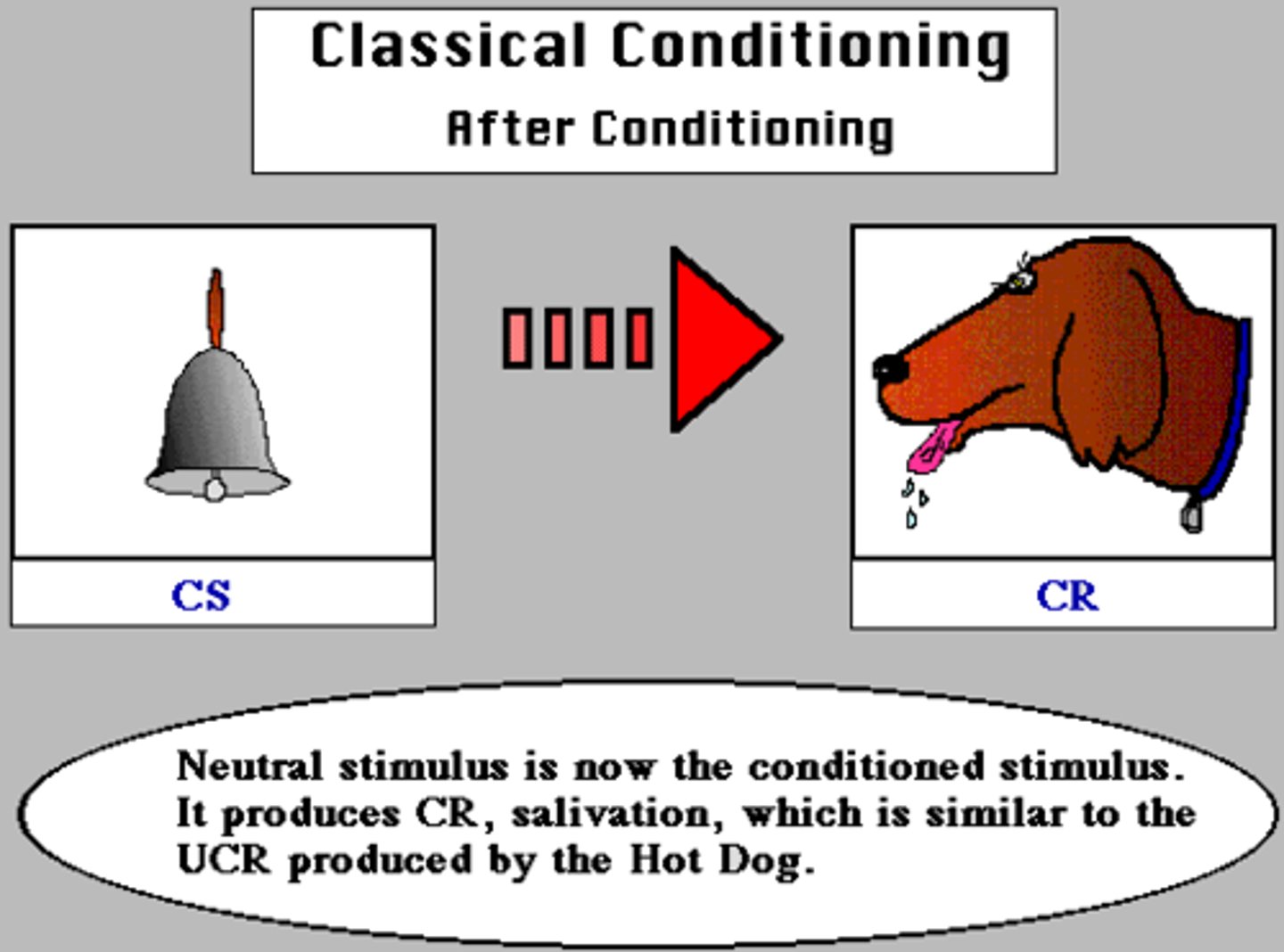 Classical Conditioning
After Conditioning

CS

CR

Neutral stimulus is now the conditioned stimulus. It produces CR, salivation, which is similar to the UCR produced by the Hot Dog.